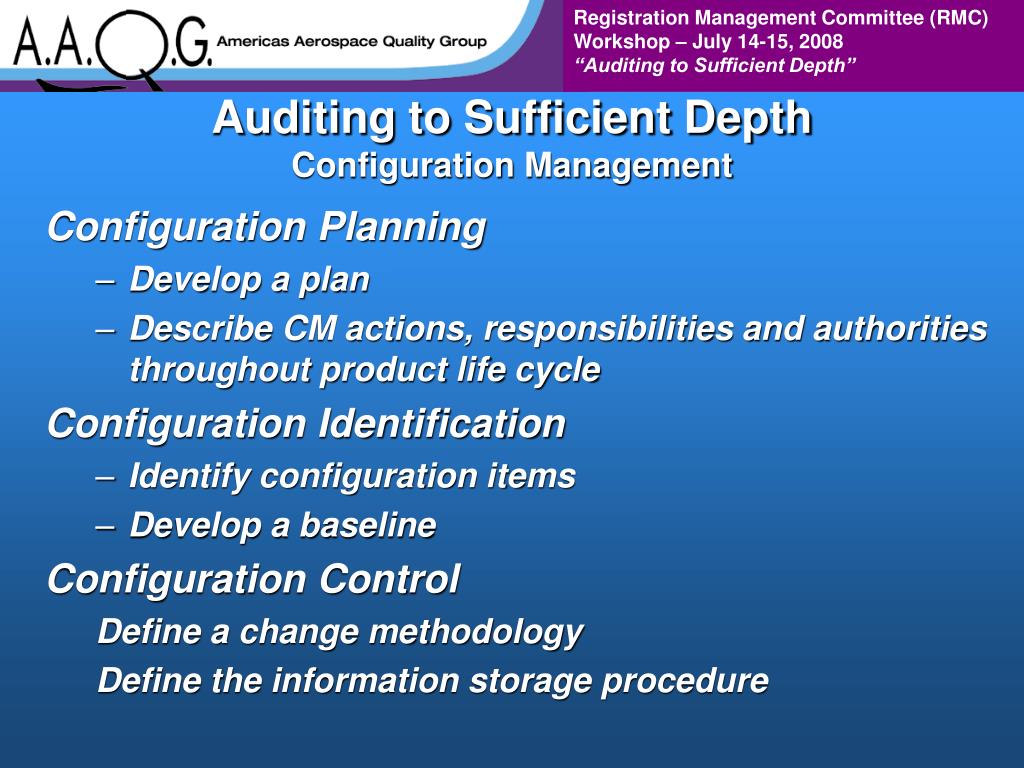 A.A.Q.G. Americas Aerospace Quality Group

Registration Management Committee (RMC)
Workshop – July 14-15, 2008
"Auditing to Sufficient Depth"

Auditing to Sufficient Depth
Configuration Management

Configuration Planning
– Develop a plan
– Describe CM actions, responsibilities and authorities throughout product life cycle

Configuration Identification
– Identify configuration items
– Develop a baseline

Configuration Control
Define a change methodology
Define the information storage procedure